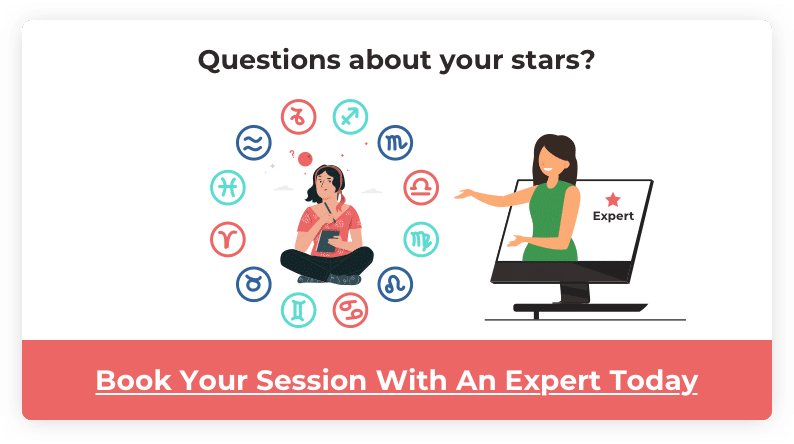 Questions about your stars?

Expert

Book Your Session With An Expert Today